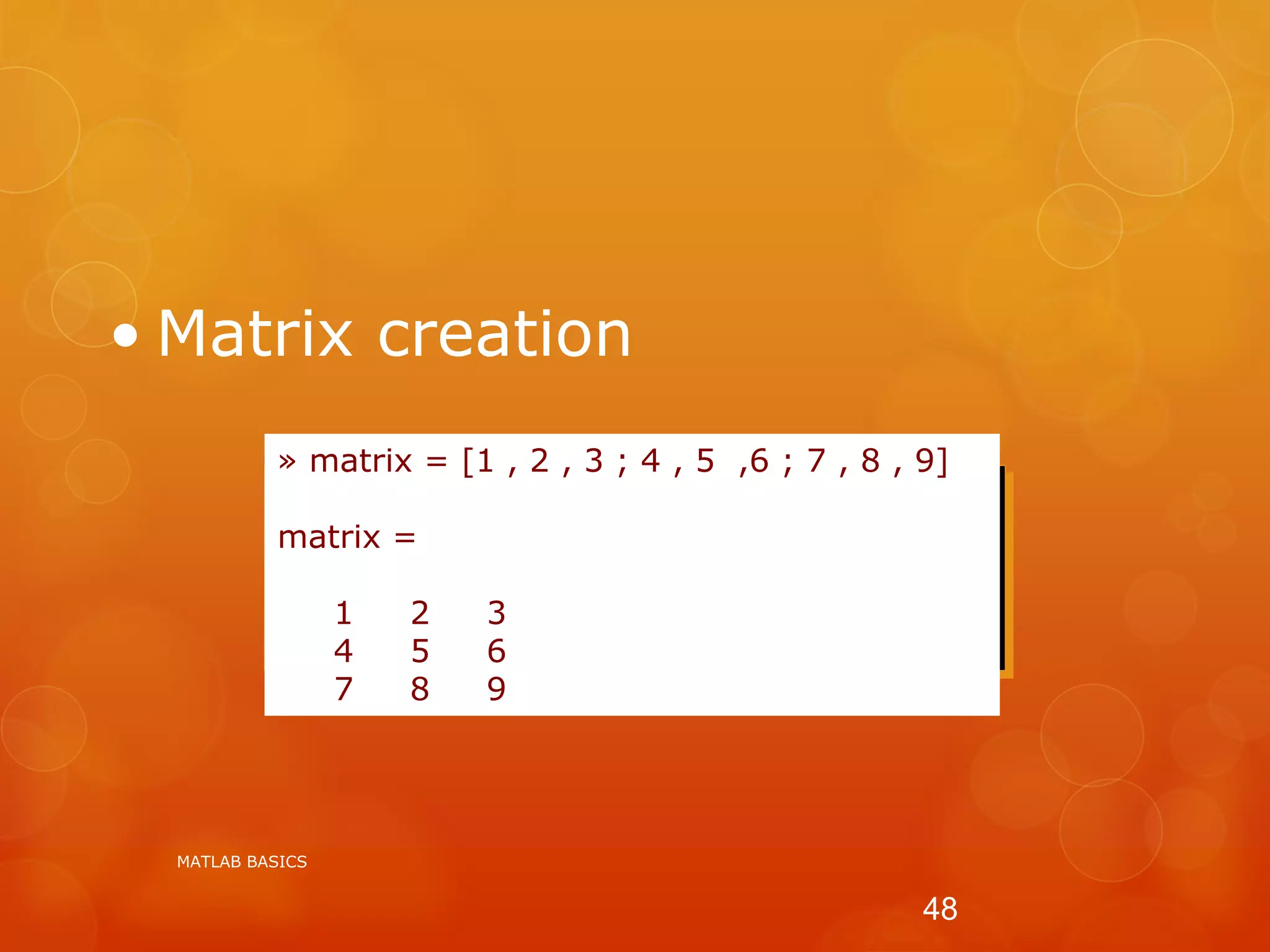 • Matrix creation

» matrix = [1 , 2 , 3 ; 4 , 5 ,6 ; 7 , 8 , 9]

matrix =

1 2 3
4 5 6
7 8 9

MATLAB BASICS

48